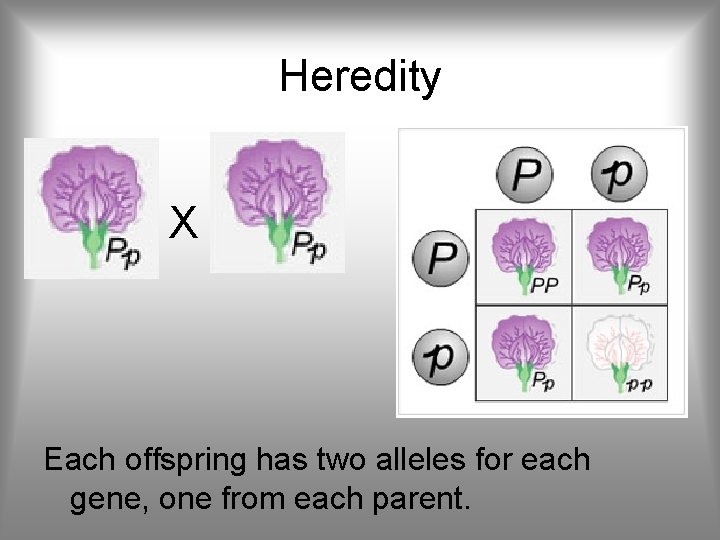 Heredity

Pp X Pp

|   | P | p |
|---|---|---|
| P | PP | Pp |
| p | Pp | pp |

Each offspring has two alleles for each gene, one from each parent.